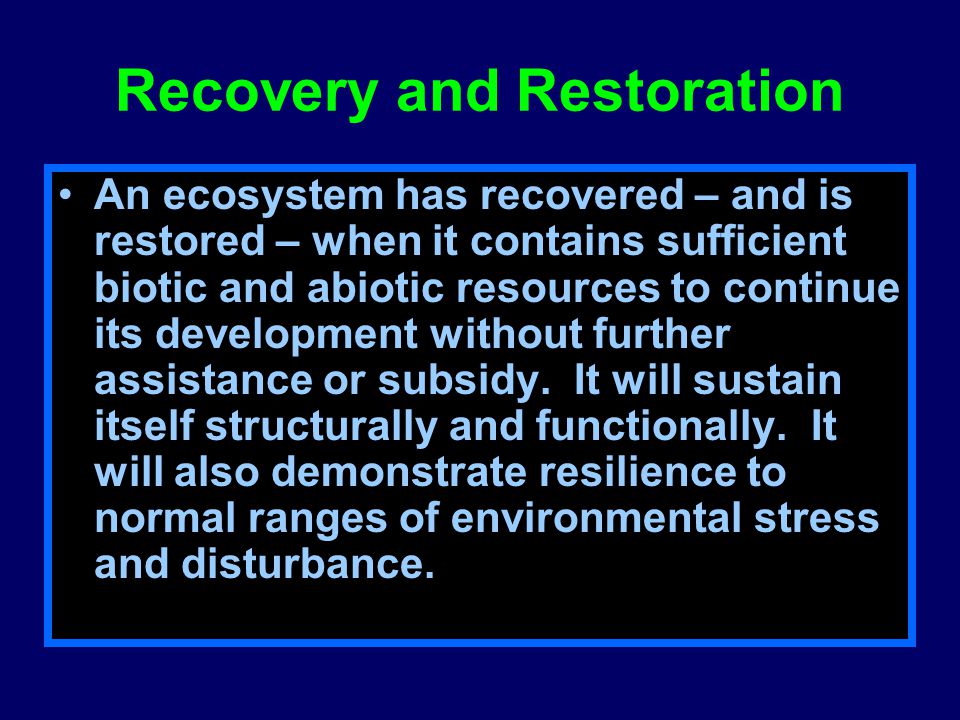 Recovery and Restoration

• An ecosystem has recovered – and is restored – when it contains sufficient biotic and abiotic resources to continue its development without further assistance or subsidy. It will sustain itself structurally and functionally. It will also demonstrate resilience to normal ranges of environmental stress and disturbance.